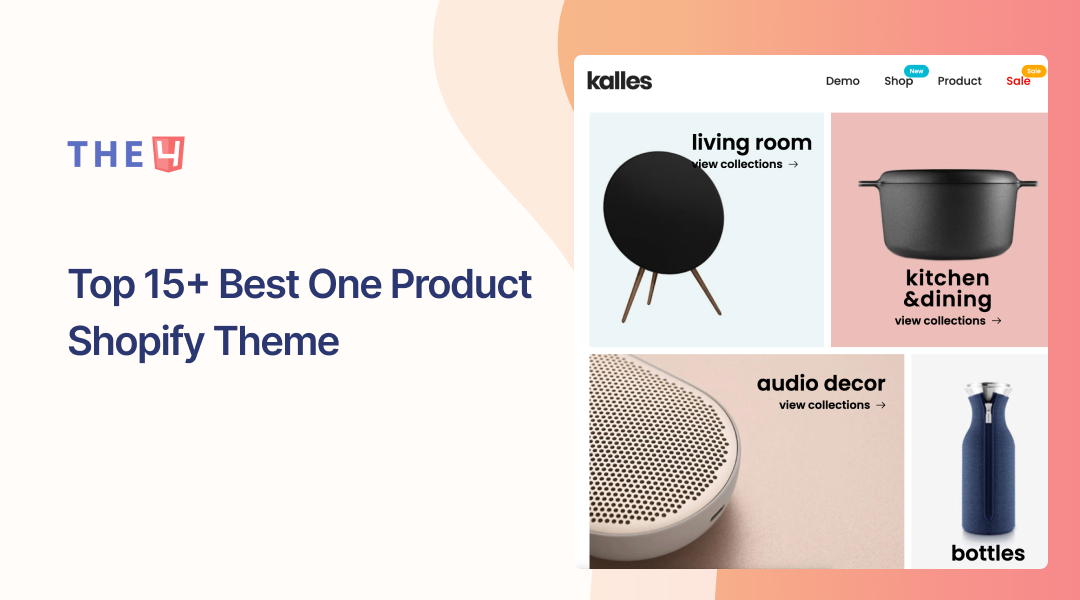 THE4

Top 15+ Best One Product Shopify Theme

kalles

Demo
New
Shop
Product
Sale
Sale

living room
view collections →

kitchen &dining
view collections →

audio decor
view collections →

bottles